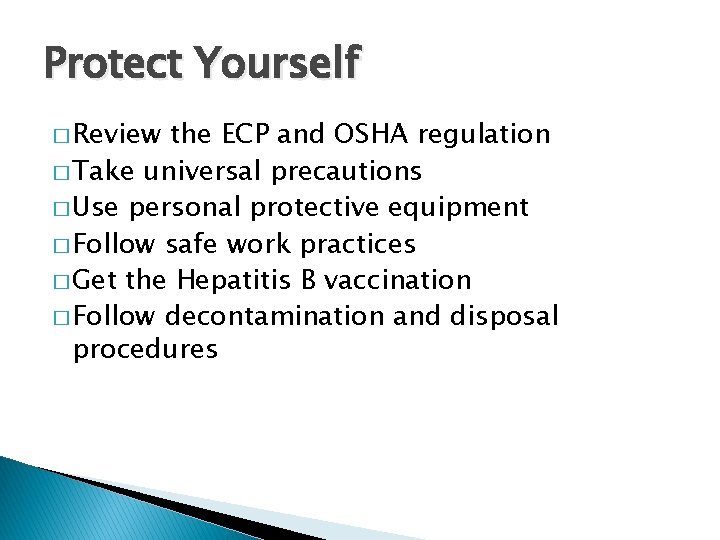 Protect Yourself

□ Review the ECP and OSHA regulation
□ Take universal precautions
□ Use personal protective equipment
□ Follow safe work practices
□ Get the Hepatitis B vaccination
□ Follow decontamination and disposal procedures